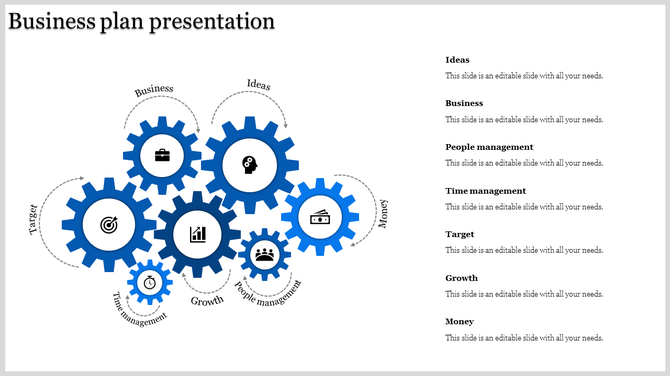 Business plan presentation

Business

Ideas

Target

Money

Time management

Growth

People management

Ideas
This slide is an editable slide with all your needs.

Business
This slide is an editable slide with all your needs.

People management
This slide is an editable slide with all your needs.

Time management
This slide is an editable slide with all your needs.

Target
This slide is an editable slide with all your needs.

Growth
This slide is an editable slide with all your needs.

Money
This slide is an editable slide with all your needs.